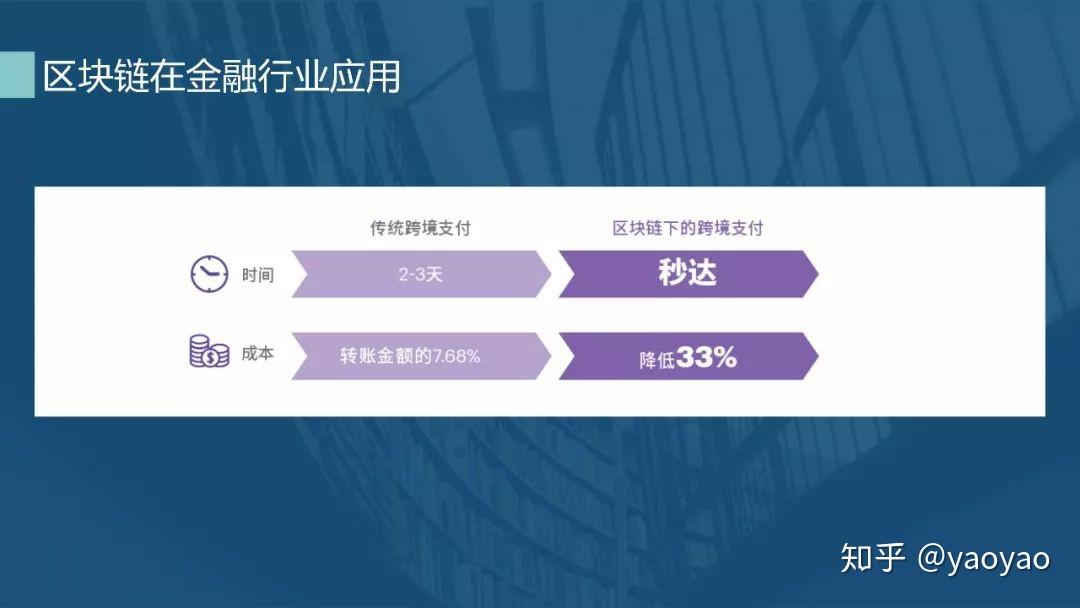 区块链在金融行业应用

| | 传统跨境支付 | 区块链下的跨境支付 |
|---|---|---|
| 时间 | 2-3天 | 秒达 |
| 成本 | 转账金额的7.68% | 降低33% |

知乎 @yaoyao